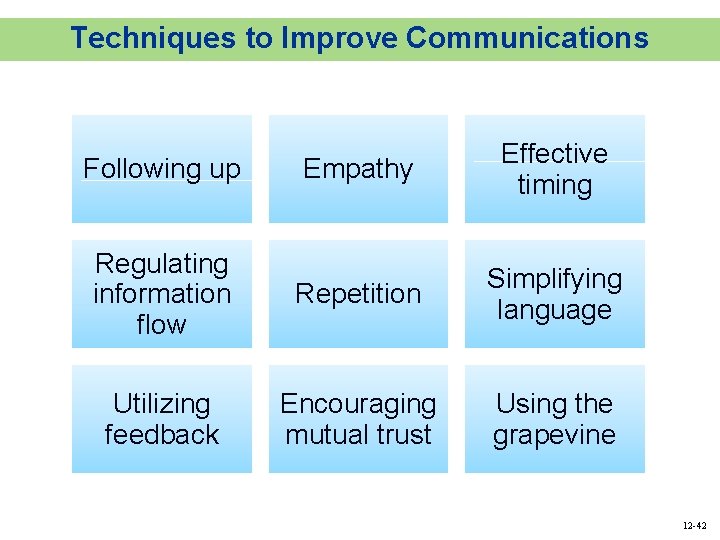 Techniques to Improve Communications

Following up

Empathy

Effective timing

Regulating information flow

Repetition

Simplifying language

Utilizing feedback

Encouraging mutual trust

Using the grapevine

12-42